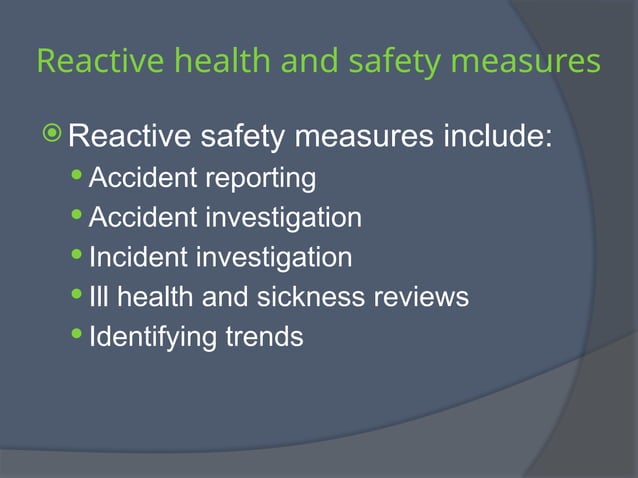 Reactive health and safety measures

Reactive safety measures include:
- Accident reporting
- Accident investigation
- Incident investigation
- Ill health and sickness reviews
- Identifying trends